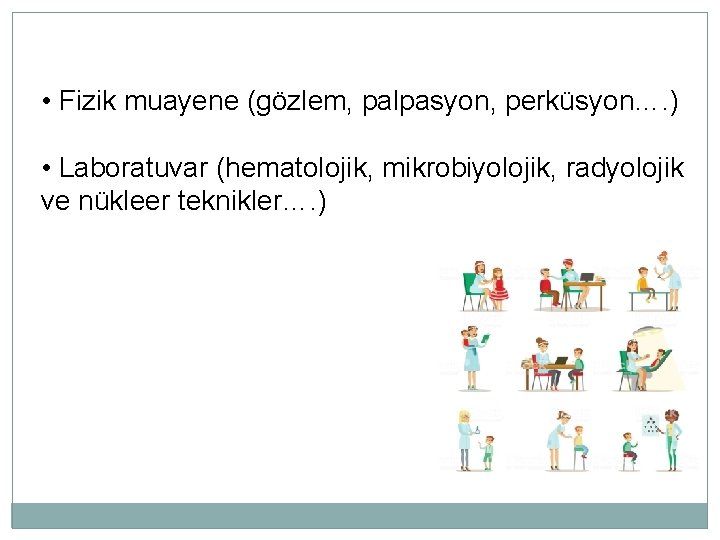 • Fizik muayene (gözlem, palpasyon, perküsyon….)

• Laboratuvar (hematolojik, mikrobiyolojik, radyolojik ve nükleer teknikler….)